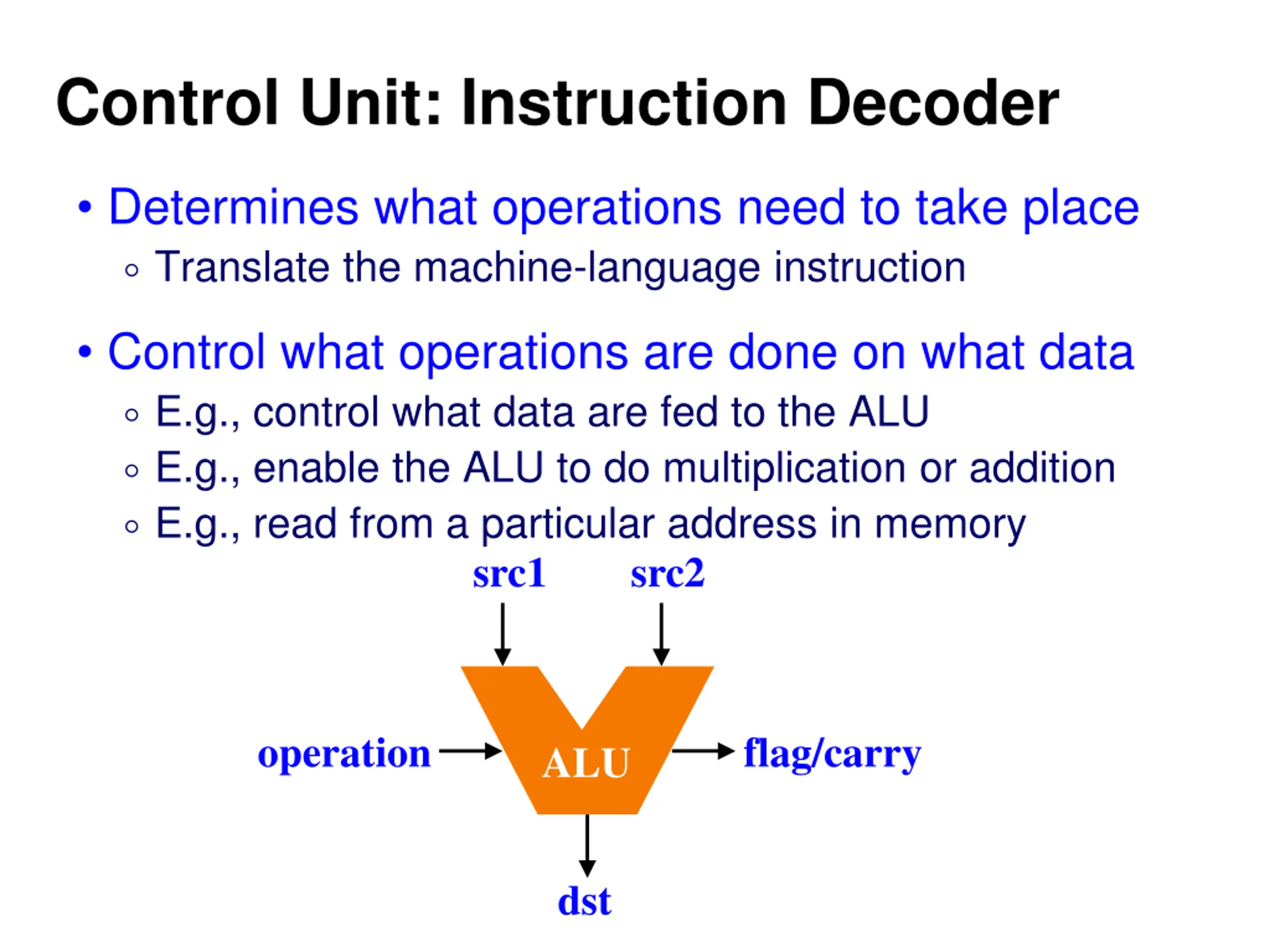 Control Unit: Instruction Decoder

• Determines what operations need to take place
◦ Translate the machine-language instruction

• Control what operations are done on what data
◦ E.g., control what data are fed to the ALU
◦ E.g., enable the ALU to do multiplication or addition
◦ E.g., read from a particular address in memory

src1 src2

operation ALU flag/carry

dst